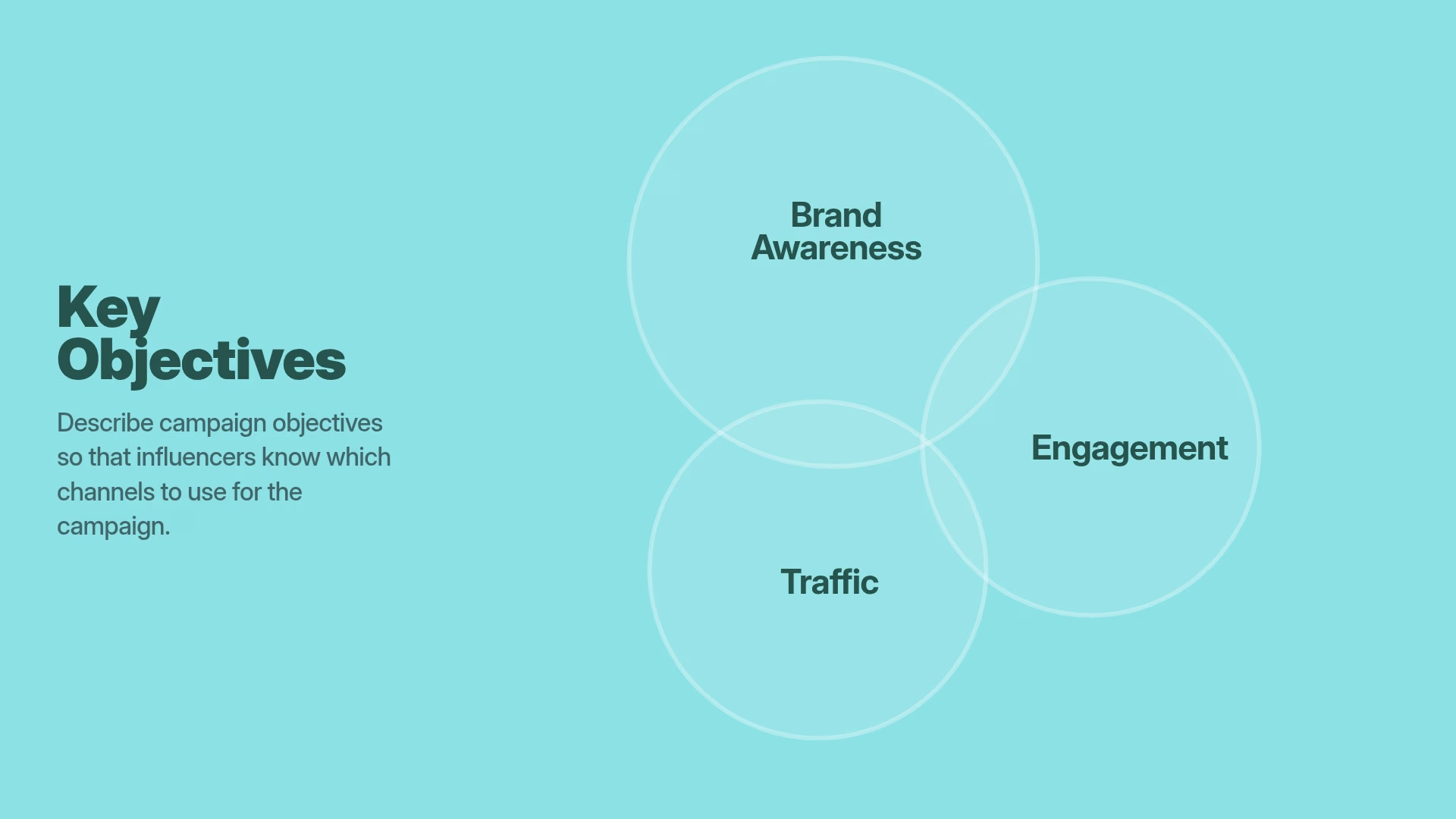 Key Objectives

Describe campaign objectives so that influencers know which channels to use for the campaign.

Brand Awareness

Engagement

Traffic